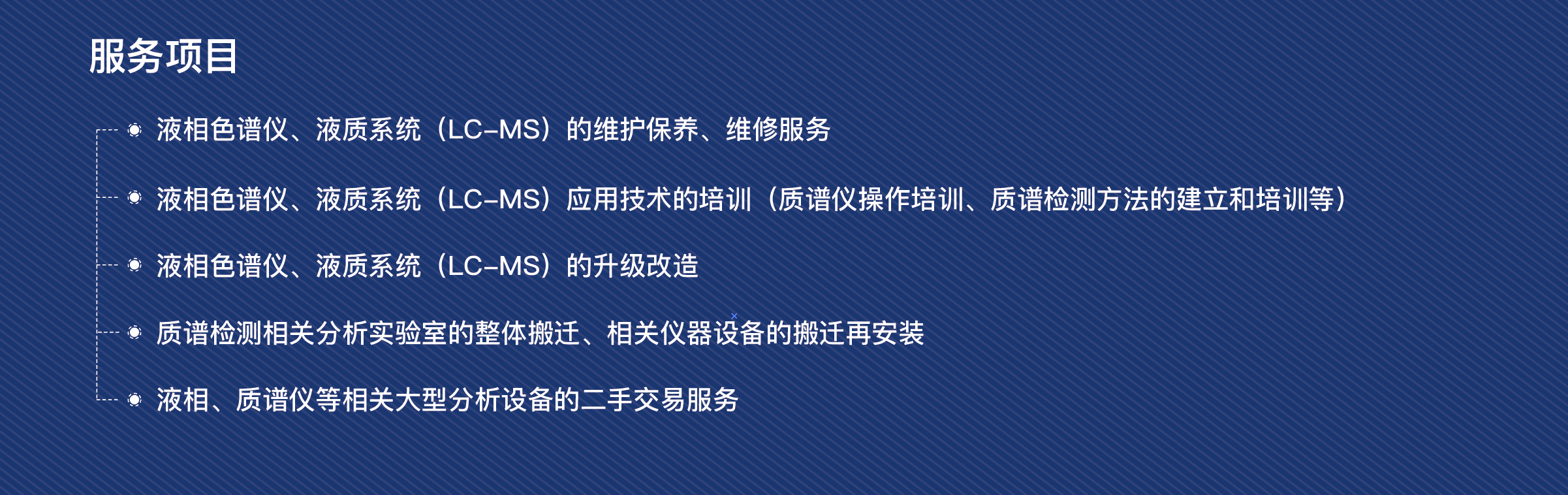 服务项目

液相色谱仪、液质系统（LC-MS）的维护保养、维修服务

液相色谱仪、液质系统（LC-MS）应用技术的培训（质谱仪操作培训、质谱检测方法的建立和培训等）

液相色谱仪、液质系统（LC-MS）的升级改造

质谱检测相关分析实验室的整体搬迁、相关仪器设备的搬迁再安装

液相、质谱仪等相关大型分析设备的二手交易服务